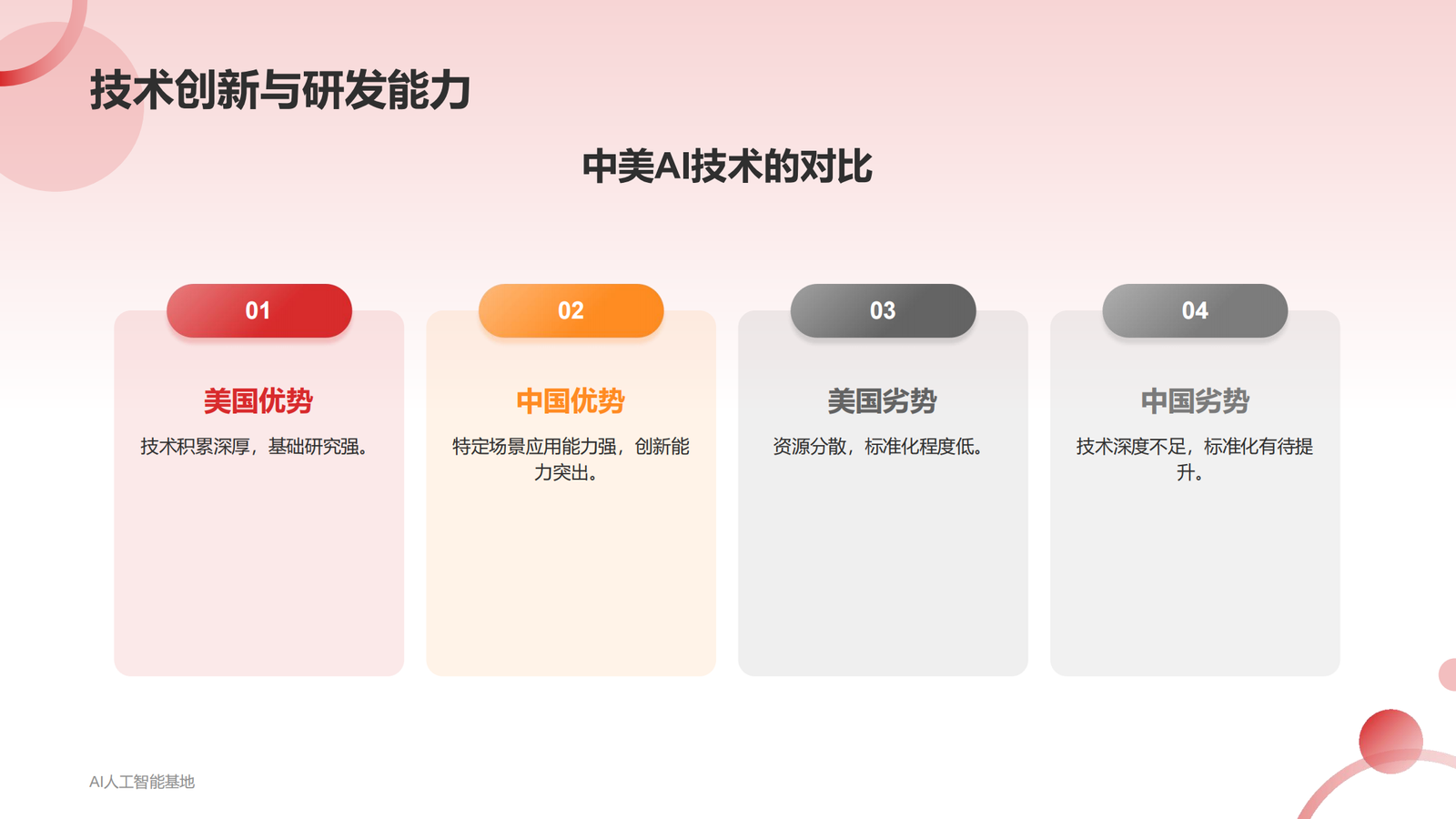 技术创新与研发能力

中美AI技术的对比

01

美国优势

技术积累深厚，基础研究强。

02

中国优势

特定场景应用能力强，创新能力突出。

03

美国劣势

资源分散，标准化程度低。

04

中国劣势

技术深度不足，标准化有待提升。

AI人工智能基地